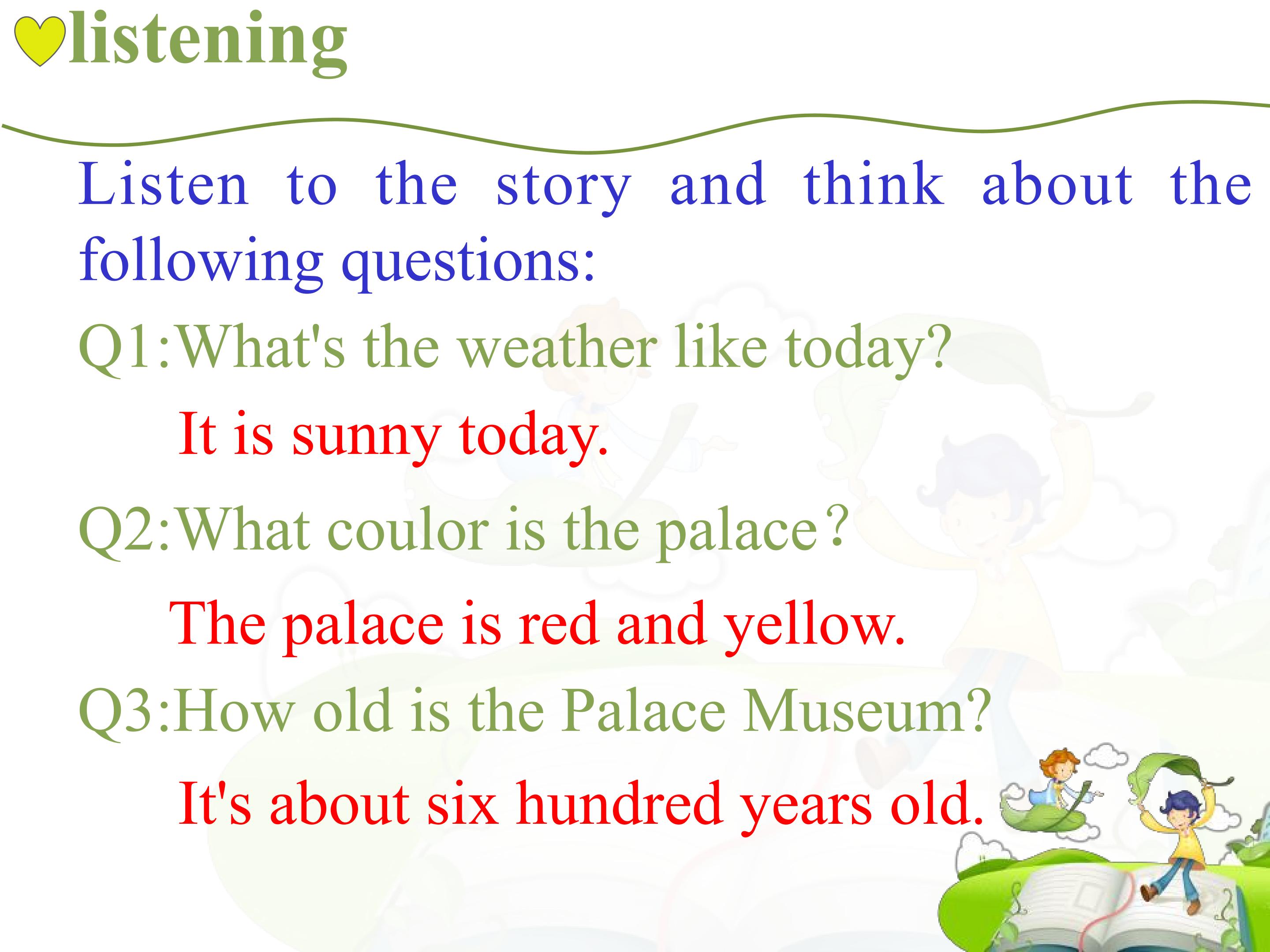 listening

Listen to the story and think about the following questions:

Q1:What's the weather like today?

It is sunny today.

Q2:What coulor is the palace?

The palace is red and yellow.

Q3:How old is the Palace Museum?

It's about six hundred years old.